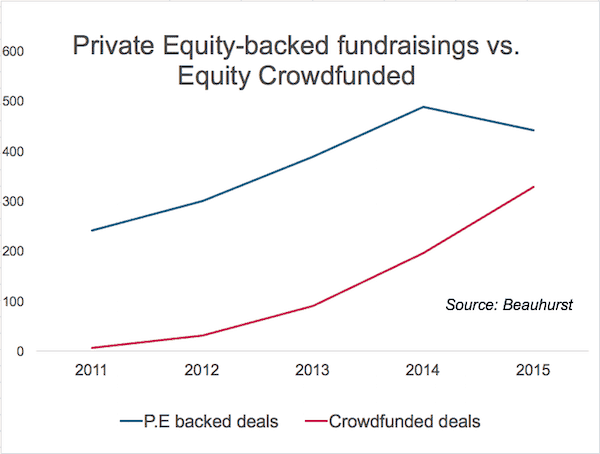 Private Equity-backed fundraisings vs. Equity Crowdfunded

600
500
400
300
200
100
0

Source: Beauhurst

2011
2012
2013
2014
2015

P.E backed deals
Crowdfunded deals